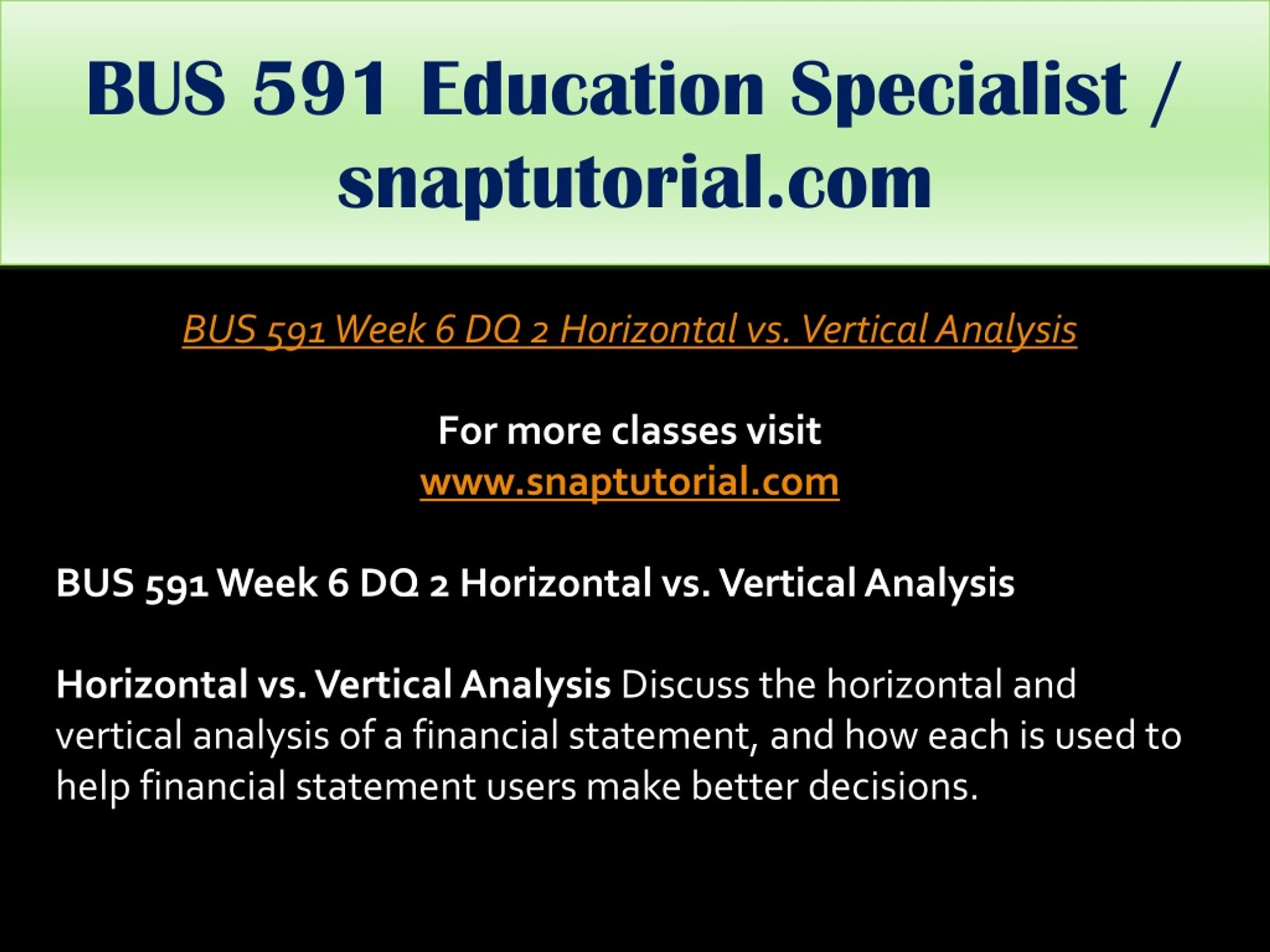 BUS 591 Education Specialist / snaptutorial.com

BUS 591 Week 6 DQ 2 Horizontal vs. Vertical Analysis

For more classes visit
www.snaptutorial.com

BUS 591 Week 6 DQ 2 Horizontal vs. Vertical Analysis

Horizontal vs. Vertical Analysis Discuss the horizontal and vertical analysis of a financial statement, and how each is used to help financial statement users make better decisions.